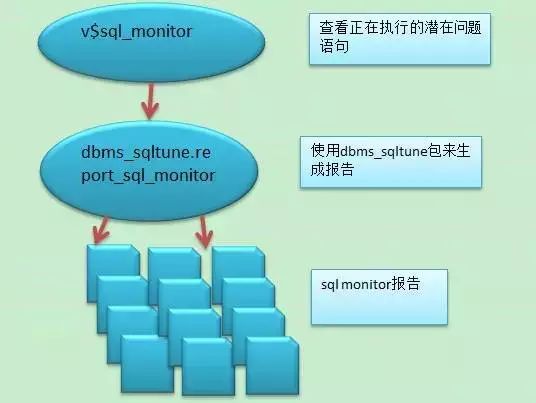 v$sql_monitor

查看正在执行的潜在问题语句

dbms_sqltune.report_sql_monitor

使用dbms_sqltune包来生成报告

sql monitor报告